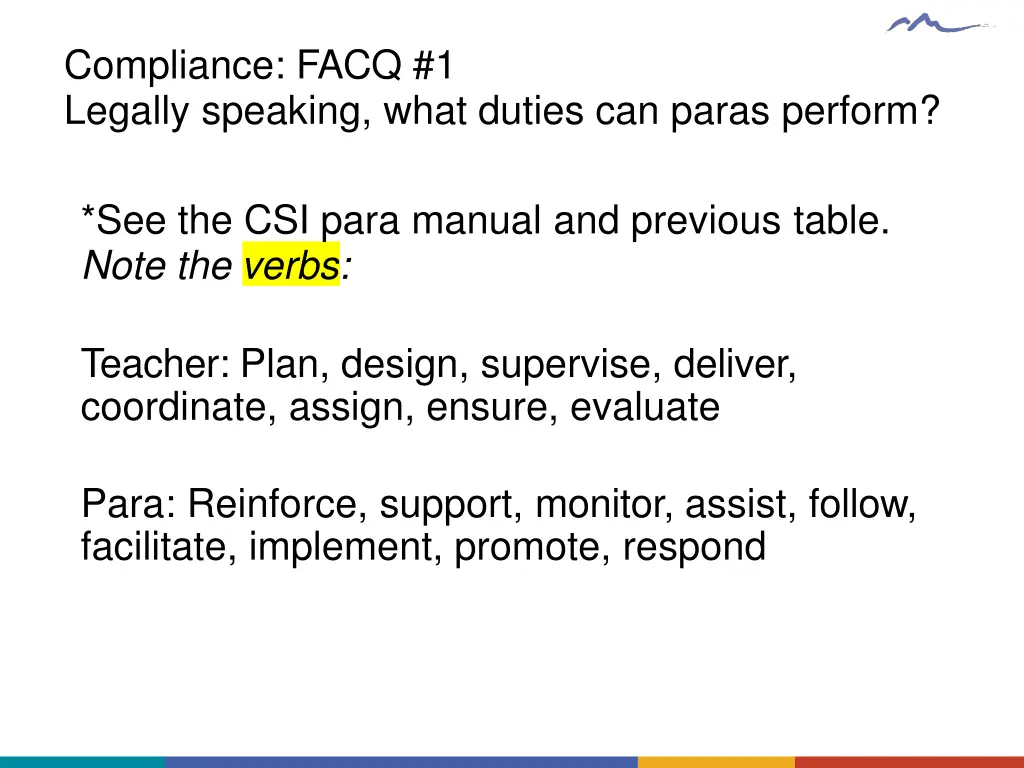 Compliance: FACQ #1
Legally speaking, what duties can paras perform?

*See the CSI para manual and previous table. Note the verbs:

Teacher: Plan, design, supervise, deliver, coordinate, assign, ensure, evaluate

Para: Reinforce, support, monitor, assist, follow, facilitate, implement, promote, respond